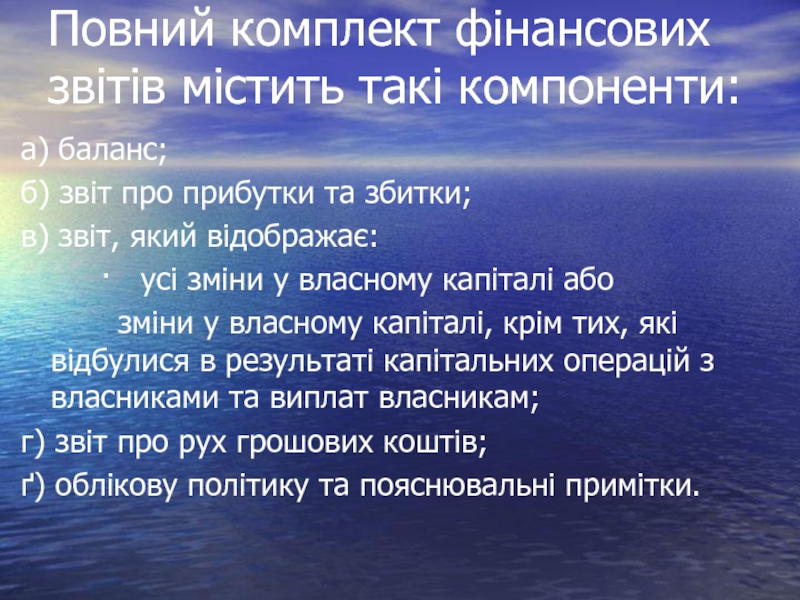 Повний комплект фінансових звітів містить такі компоненти:

а) баланс;

б) звіт про прибутки та збитки;

в) звіт, який відображає:

· усі зміни у власному капіталі або

зміни у власному капіталі, крім тих, які відбулися в результаті капітальних операцій з власниками та виплат власникам;

г) звіт про рух грошових коштів;

ґ) облікову політику та пояснювальні примітки.